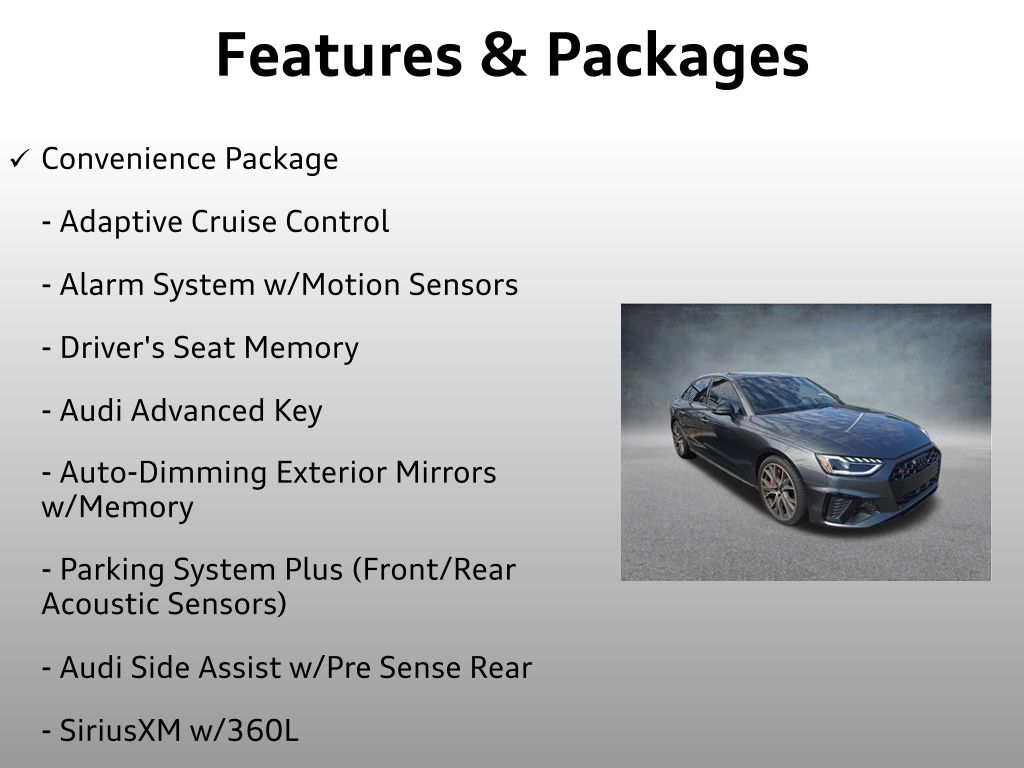 Features & Packages

✓ Convenience Package

- Adaptive Cruise Control

- Alarm System w/Motion Sensors

- Driver's Seat Memory

- Audi Advanced Key

- Auto-Dimming Exterior Mirrors w/Memory

- Parking System Plus (Front/Rear Acoustic Sensors)

- Audi Side Assist w/Pre Sense Rear

- SiriusXM w/360L